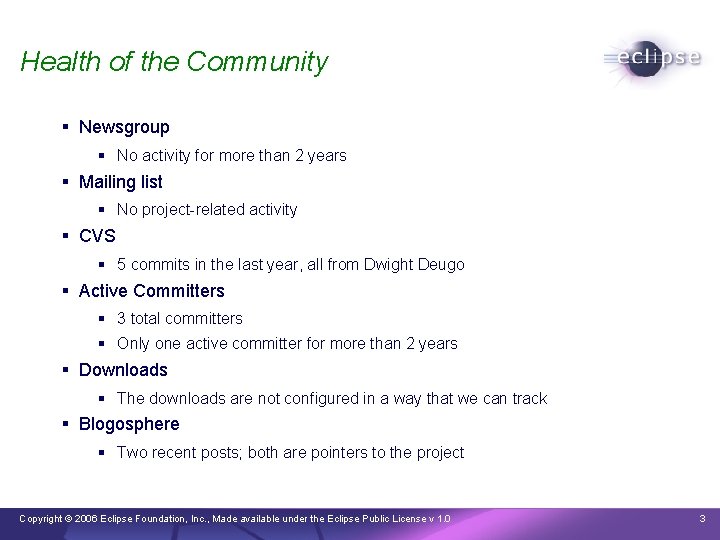 Health of the Community

eclipse

- Newsgroup
  - No activity for more than 2 years
- Mailing list
  - No project-related activity
- CVS
  - 5 commits in the last year, all from Dwight Deugo
- Active Committers
  - 3 total committers
  - Only one active committer for more than 2 years
- Downloads
  - The downloads are not configured in a way that we can track
- Blogosphere
  - Two recent posts; both are pointers to the project

Copyright © 2006 Eclipse Foundation, Inc., Made available under the Eclipse Public License v 1.0

3